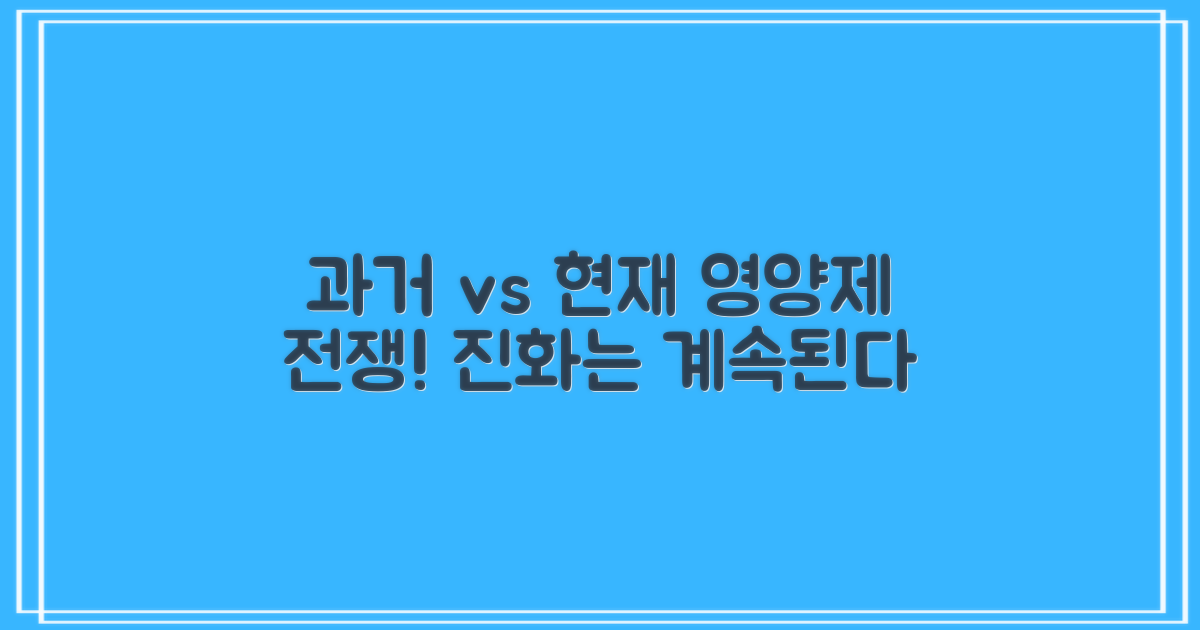 과거 vs 현재 영양제 전쟁! 진화는 계속된다